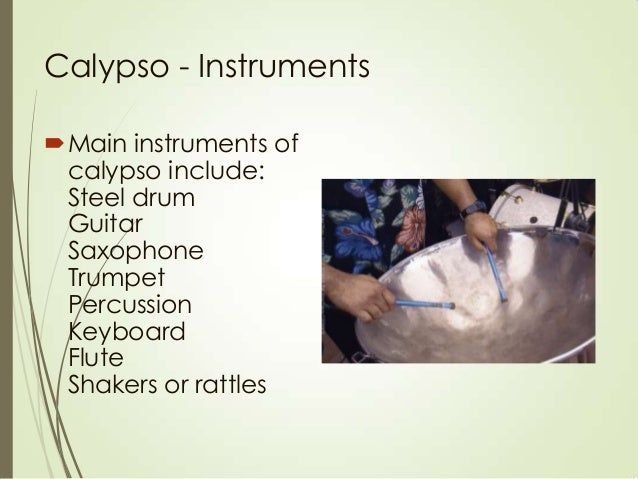 Calypso - Instruments

Main instruments of calypso include:
Steel drum
Guitar
Saxophone
Trumpet
Percussion
Keyboard
Flute
Shakers or rattles